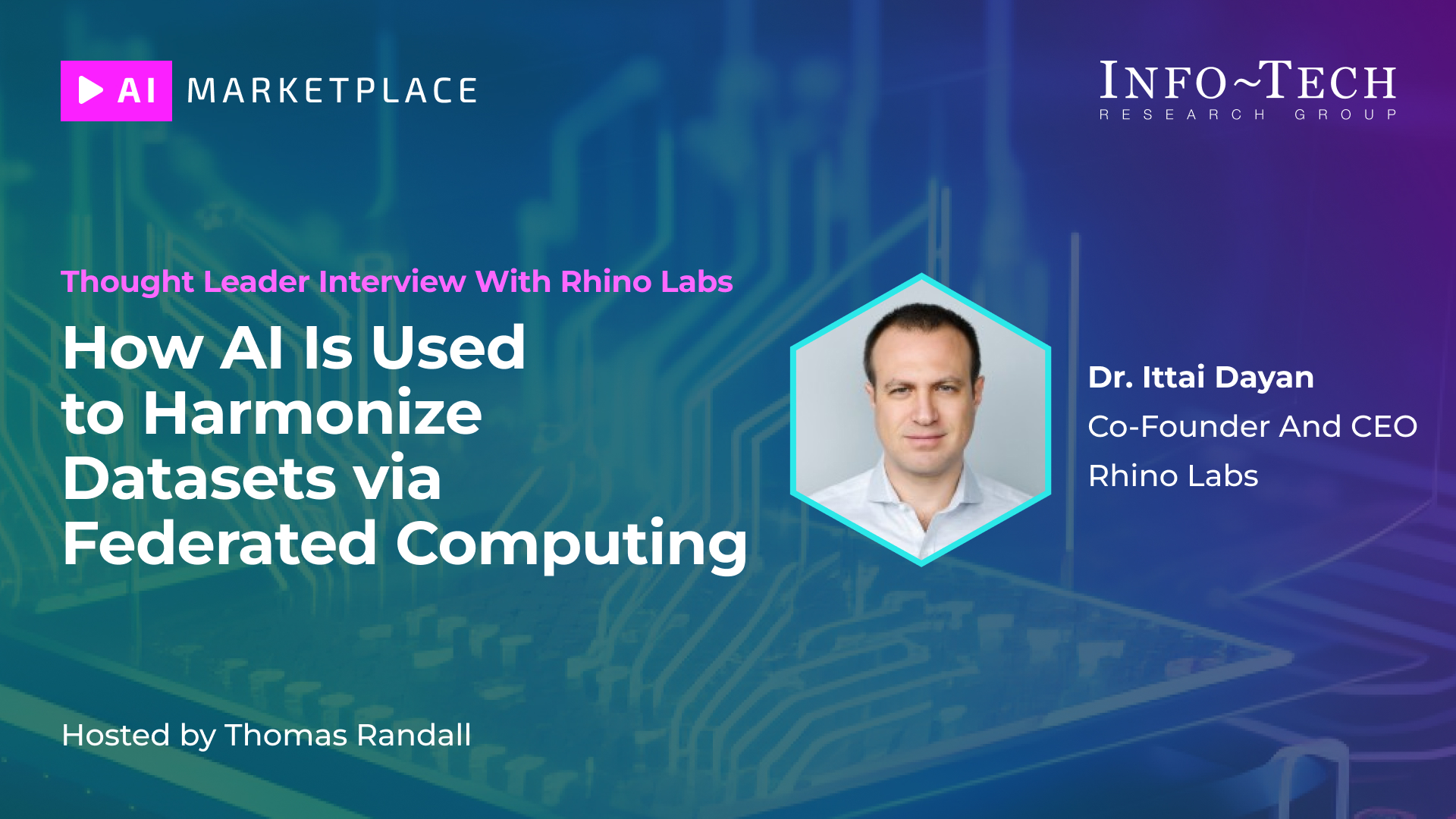 AI MARKETPLACE

INFO~TECH
RESEARCH GROUP

Thought Leader Interview With Rhino Labs

How AI Is Used to Harmonize Datasets via Federated Computing

Dr. Ittai Dayan
Co-Founder And CEO
Rhino Labs

Hosted by Thomas Randall